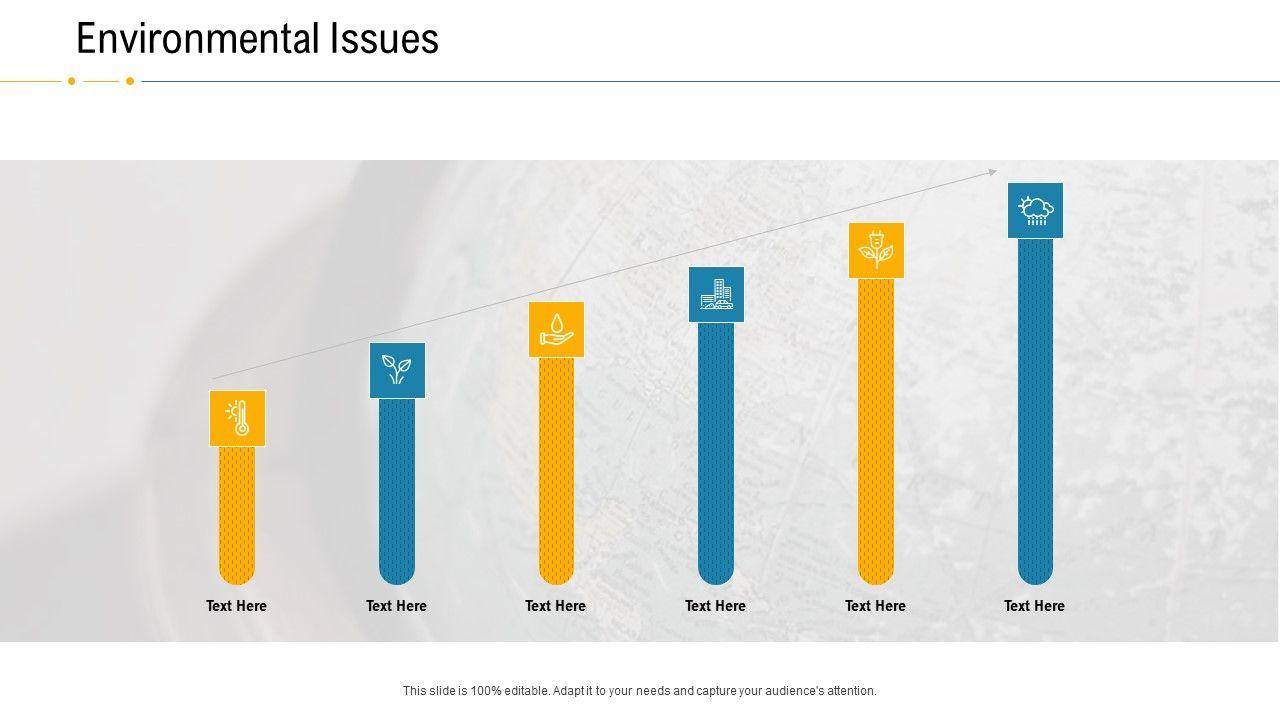 Environmental Issues

Text Here

Text Here

Text Here

Text Here

Text Here

Text Here

This slide is 100% editable. Adapt it to your needs and capture your audience's attention.